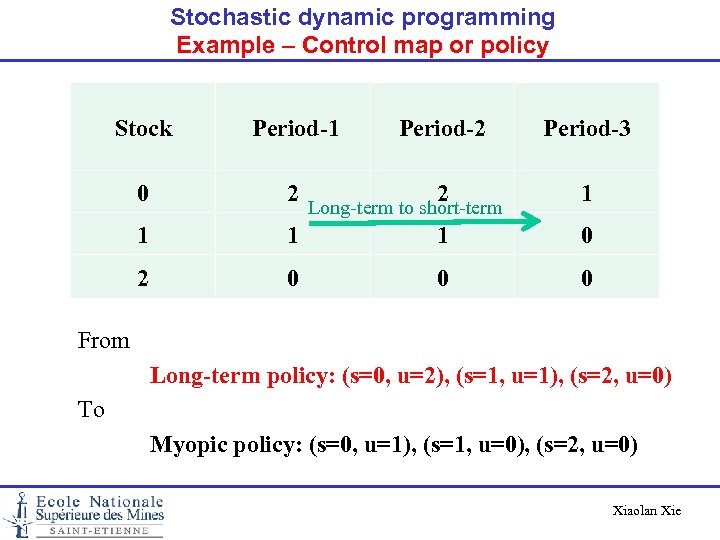 Stochastic dynamic programming
Example – Control map or policy

| Stock | Period-1 | Period-2 | Period-3 |
|---|---|---|---|
| 0 | 2 | 2 | 1 |
| 1 | 1 | 1 | 0 |
| 2 | 0 | 0 | 0 |

Long-term to short-term

From

Long-term policy: (s=0, u=2), (s=1, u=1), (s=2, u=0)

To

Myopic policy: (s=0, u=1), (s=1, u=0), (s=2, u=0)

Ecole Nationale Supérieure des Mines SAINT-ETIENNE

Xiaolan Xie